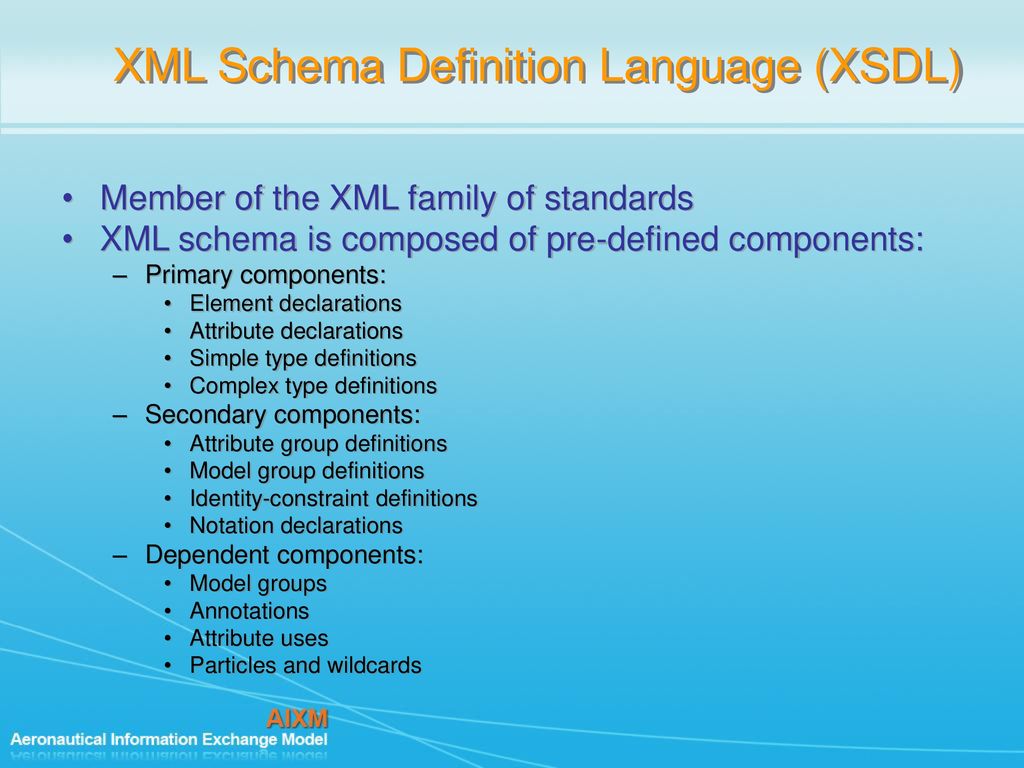 XML Schema Definition Language (XSDL)

• Member of the XML family of standards
• XML schema is composed of pre-defined components:
– Primary components:
• Element declarations
• Attribute declarations
• Simple type definitions
• Complex type definitions
– Secondary components:
• Attribute group definitions
• Model group definitions
• Identity-constraint definitions
• Notation declarations
– Dependent components:
• Model groups
• Annotations
• Attribute uses
• Particles and wildcards

AIXM
Aeronautical Information Exchange Model